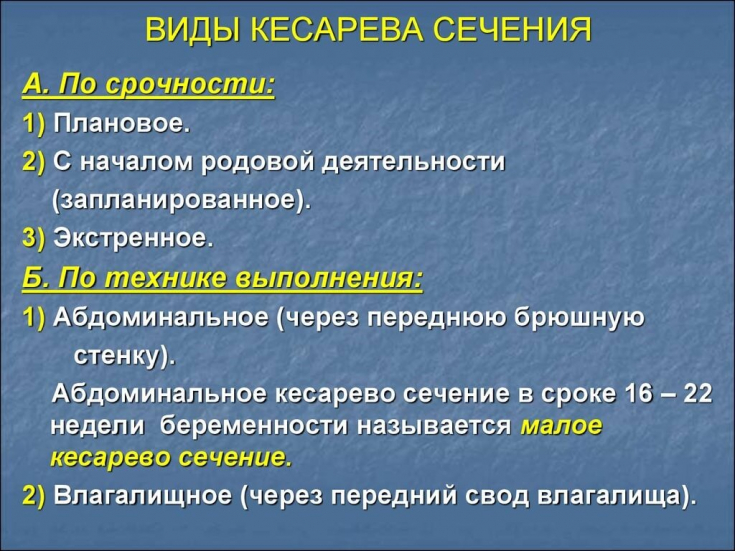 ВИДЫ КЕСАРЕВА СЕЧЕНИЯ

А. По срочности:

1) Плановое.

2) С началом родовой деятельности (запланированное).

3) Экстренное.

Б. По технике выполнения:

1) Абдоминальное (через переднюю брюшную стенку).

Абдоминальное кесарево сечение в сроке 16 – 22 недели беременности называется малое кесарево сечение.

2) Влагалищное (через передний свод влагалища).